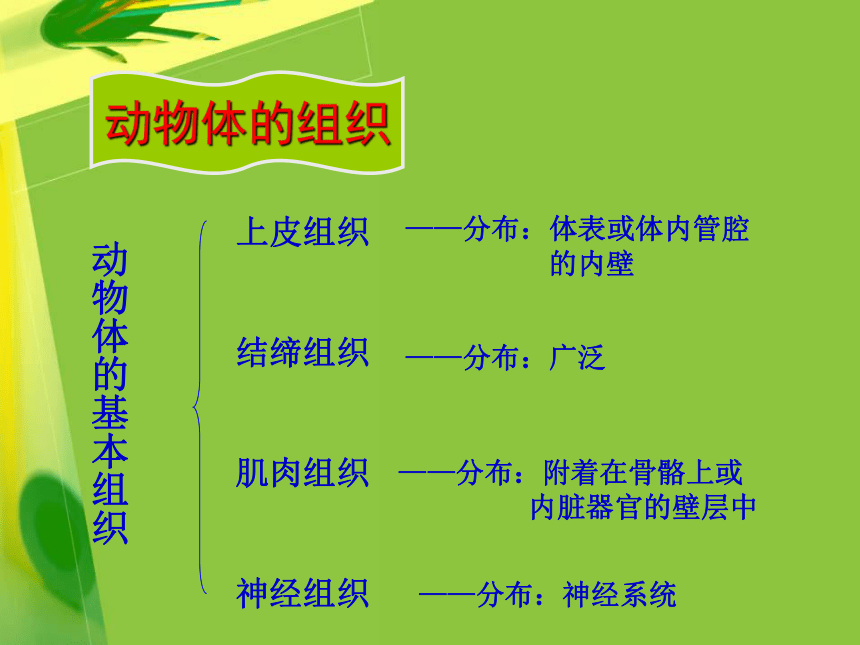 动物体的组织

动物体的基本组织

上皮组织 ——分布：体表或体内管腔的内壁

结缔组织 ——分布：广泛

肌肉组织 ——分布：附着在骨骼上或内脏器官的壁层中

神经组织 ——分布：神经系统